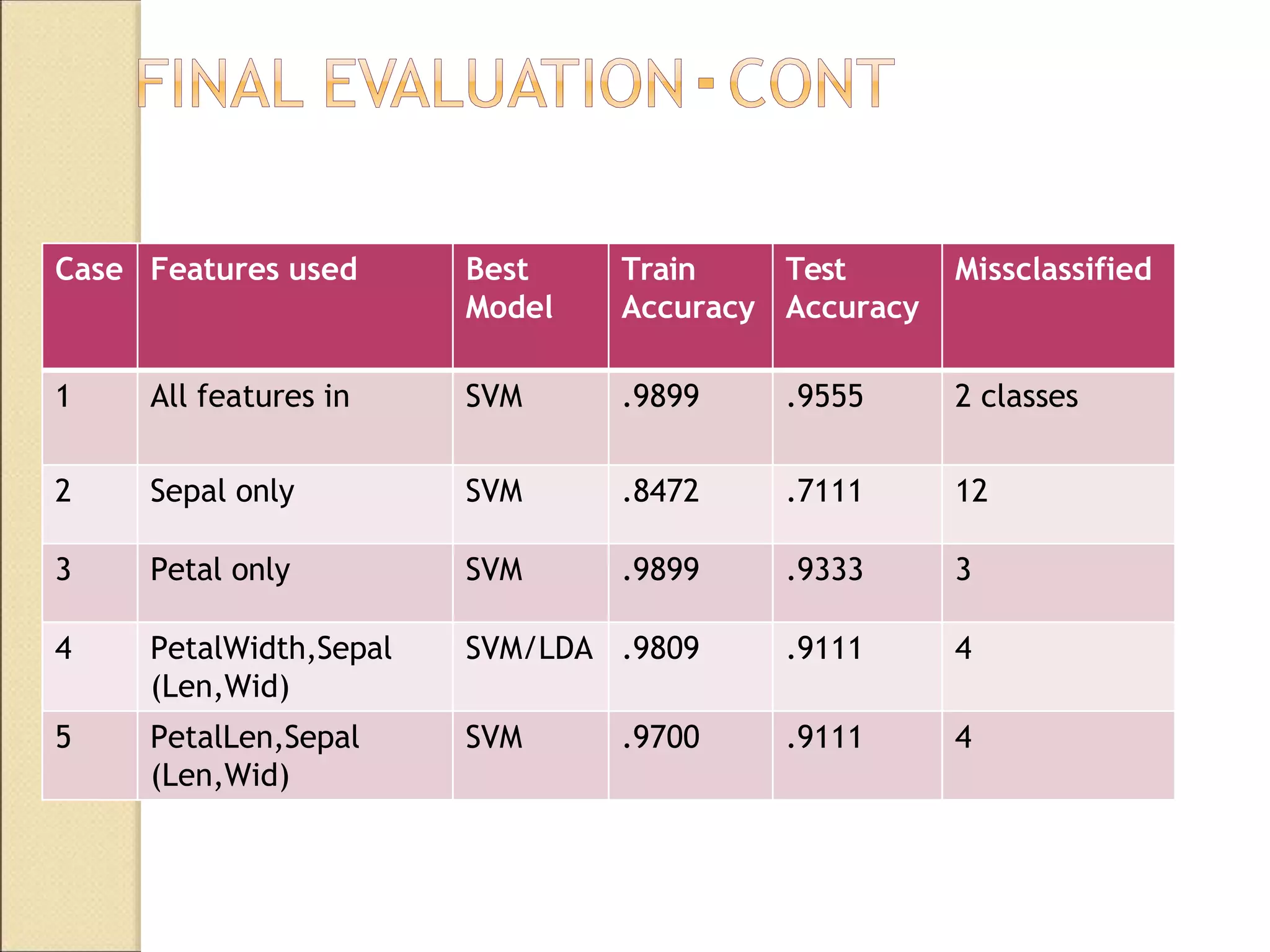 FINAL EVALUATION - CONT

| Case | Features used | Best Model | Train Accuracy | Test Accuracy | Missclassified |
|---|---|---|---|---|---|
| 1 | All features in | SVM | .9899 | .9555 | 2 classes |
| 2 | Sepal only | SVM | .8472 | .7111 | 12 |
| 3 | Petal only | SVM | .9899 | .9333 | 3 |
| 4 | PetalWidth,Sepal (Len,Wid) | SVM/LDA | .9809 | .9111 | 4 |
| 5 | PetalLen,Sepal (Len,Wid) | SVM | .9700 | .9111 | 4 |